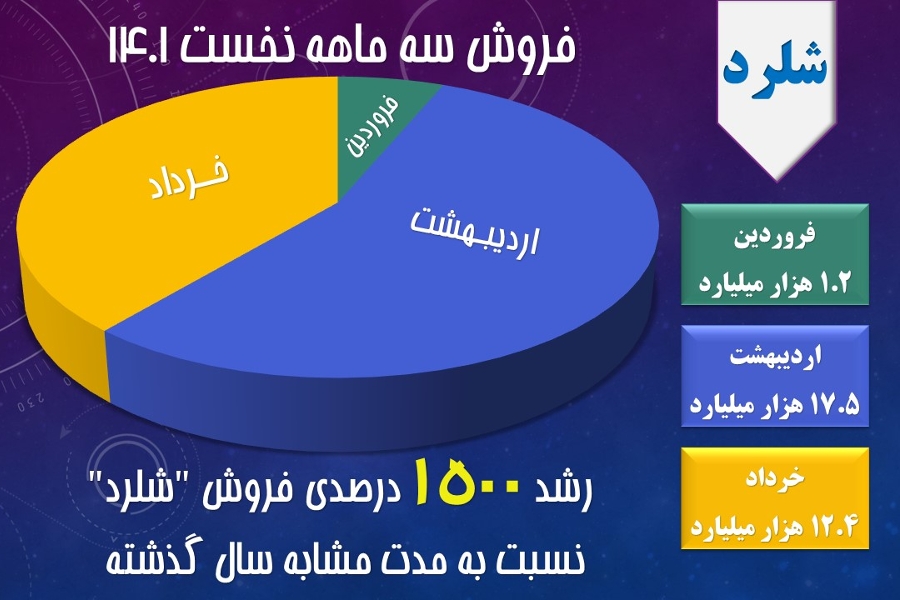 شلرد

فروش سه ماهه نخست ۱۴۰۱

فروردین
اردیبهشت
خرداد

فروردین
۱.۲ هزار میلیارد

اردیبهشت
۱۷.۵ هزار میلیارد

خرداد
۱۲.۴ هزار میلیارد

رشد ۱۵۰۰ درصدی فروش "شلرد" نسبت به مدت مشابه سال گذشته